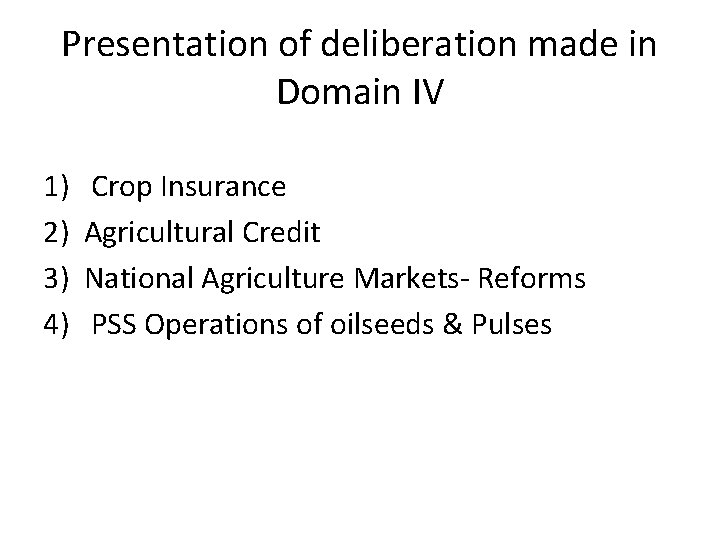 Presentation of deliberation made in Domain IV

1) Crop Insurance
2) Agricultural Credit
3) National Agriculture Markets- Reforms
4) PSS Operations of oilseeds & Pulses